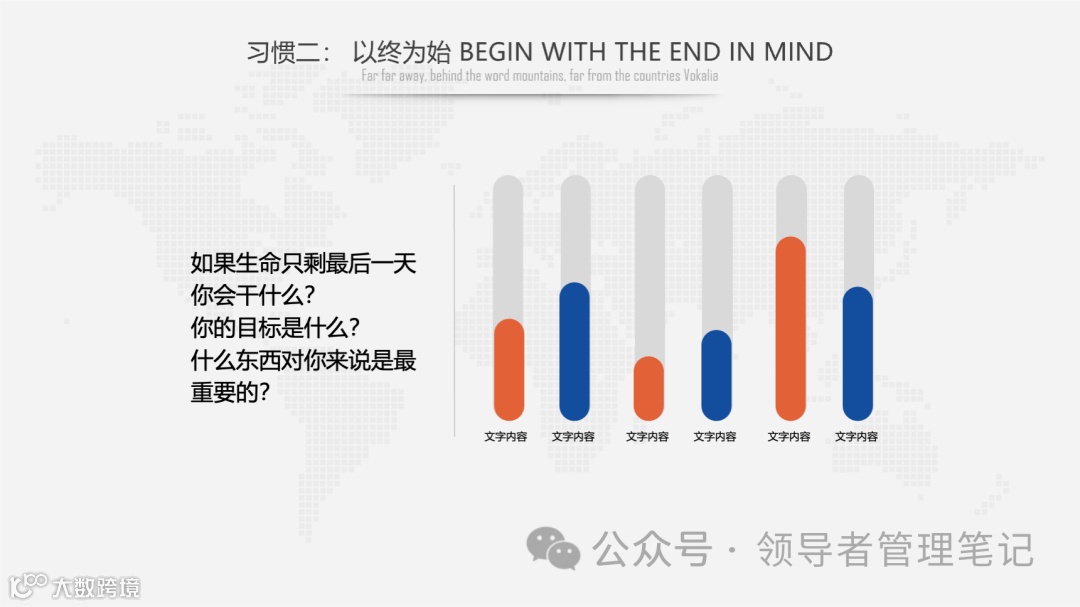 习惯二： 以终为始 BEGIN WITH THE END IN MIND
Far far away, behind the word mountains, far from the countries Vokalia

如果生命只剩最后一天
你会干什么？
你的目标是什么？
什么东西对你来说是最重要的？

文字内容
文字内容
文字内容
文字内容
文字内容
文字内容

公众号 · 领导者管理笔记

大数跨境